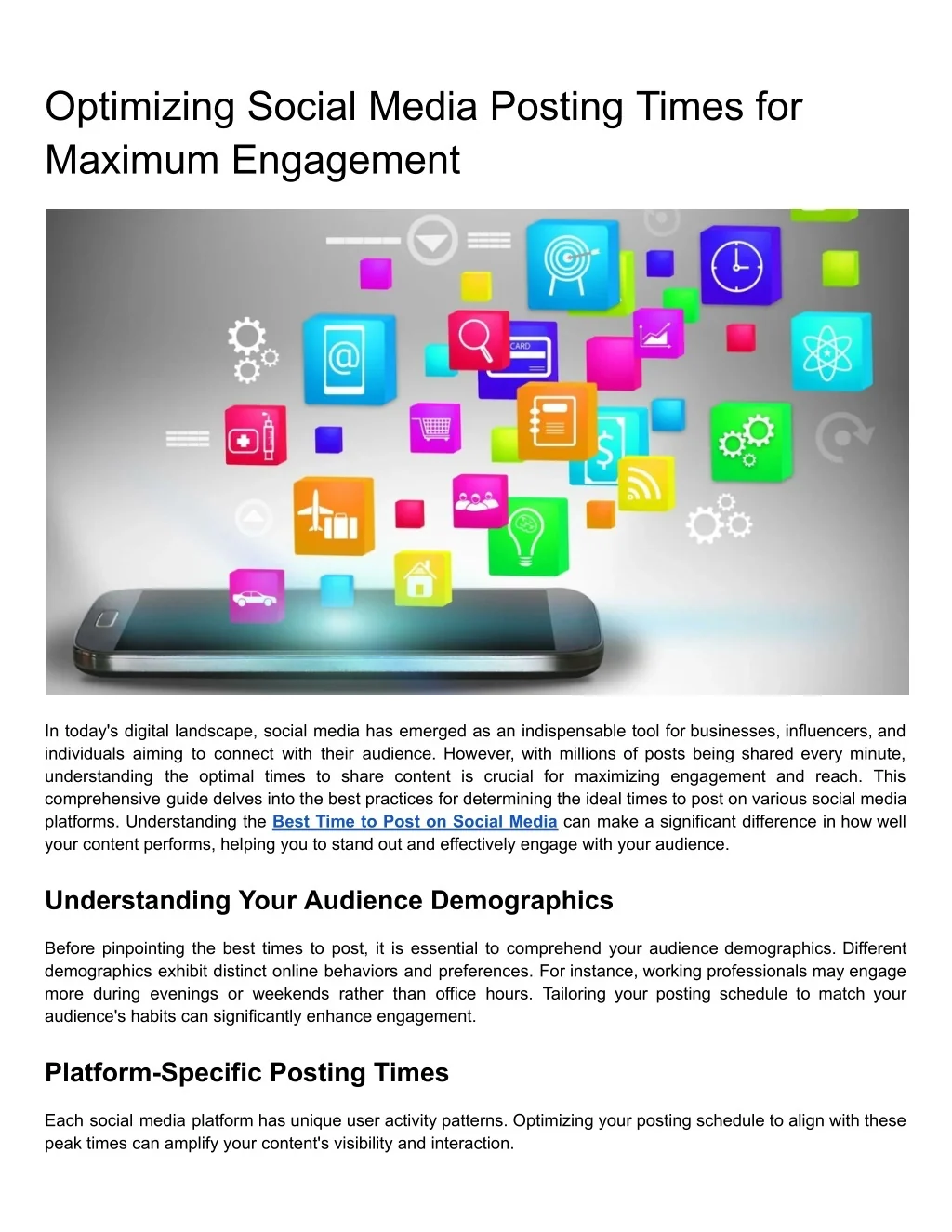 Optimizing Social Media Posting Times for Maximum Engagement

CARD

In today's digital landscape, social media has emerged as an indispensable tool for businesses, influencers, and individuals aiming to connect with their audience. However, with millions of posts being shared every minute, understanding the optimal times to share content is crucial for maximizing engagement and reach. This comprehensive guide delves into the best practices for determining the ideal times to post on various social media platforms. Understanding the Best Time to Post on Social Media can make a significant difference in how well your content performs, helping you to stand out and effectively engage with your audience.

Understanding Your Audience Demographics

Before pinpointing the best times to post, it is essential to comprehend your audience demographics. Different demographics exhibit distinct online behaviors and preferences. For instance, working professionals may engage more during evenings or weekends rather than office hours. Tailoring your posting schedule to match your audience's habits can significantly enhance engagement.

Platform-Specific Posting Times

Each social media platform has unique user activity patterns. Optimizing your posting schedule to align with these peak times can amplify your content's visibility and interaction.